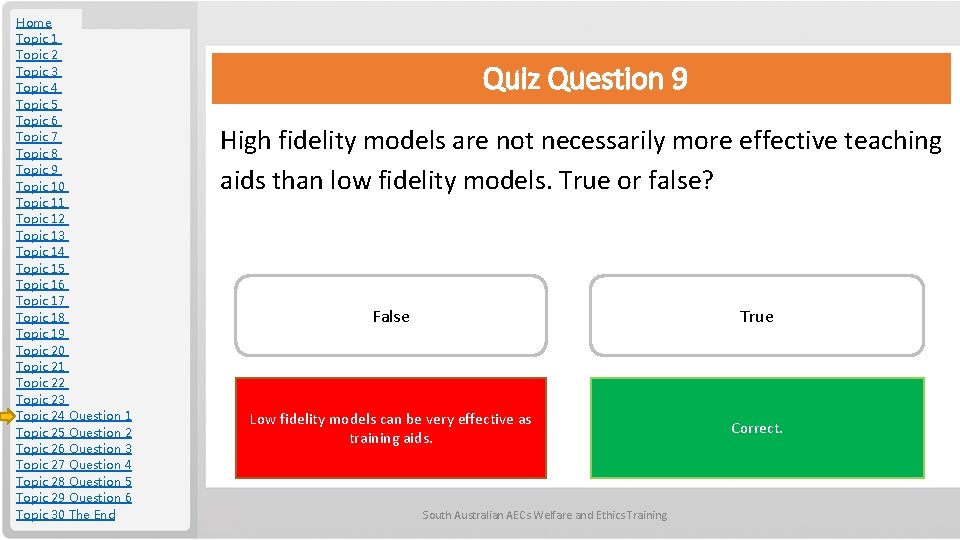 Home
Topic 1
Topic 2
Topic 3
Topic 4
Topic 5
Topic 6
Topic 7
Topic 8
Topic 9
Topic 10
Topic 11
Topic 12
Topic 13
Topic 14
Topic 15
Topic 16
Topic 17
Topic 18
Topic 19
Topic 20
Topic 21
Topic 22
Topic 23
Topic 24 Question 1
Topic 25 Question 2
Topic 26 Question 3
Topic 27 Question 4
Topic 28 Question 5
Topic 29 Question 6
Topic 30 The End

Quiz Question 9

High fidelity models are not necessarily more effective teaching aids than low fidelity models. True or false?

False

True

Low fidelity models can be very effective as training aids.

Correct.

South Australian AECs Welfare and Ethics Training